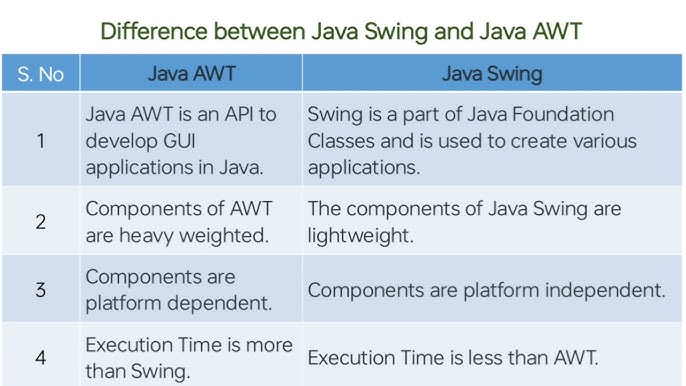 Difference between Java Swing and Java AWT

| S. No | Java AWT | Java Swing |
|---|---|---|
| 1 | Java AWT is an API to develop GUI applications in Java. | Swing is a part of Java Foundation Classes and is used to create various applications. |
| 2 | Components of AWT are heavy weighted. | The components of Java Swing are lightweight. |
| 3 | Components are platform dependent. | Components are platform independent. |
| 4 | Execution Time is more than Swing. | Execution Time is less than AWT. |